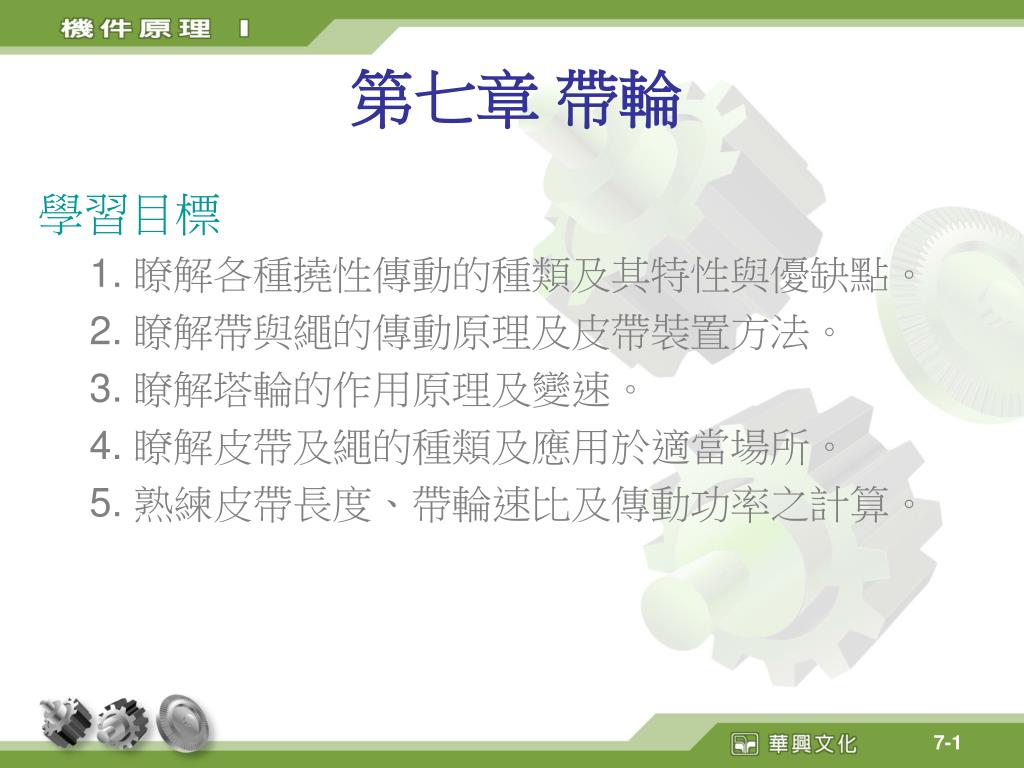 機件原理 I

第七章 帶輪

學習目標

1. 瞭解各種撓性傳動的種類及其特性與優缺點。

2. 瞭解帶與繩的傳動原理及皮帶裝置方法。

3. 瞭解塔輪的作用原理及變速。

4. 瞭解皮帶及繩的種類及應用於適當場所。

5. 熟練皮帶長度、帶輪速比及傳動功率之計算。

華興文化

7-1